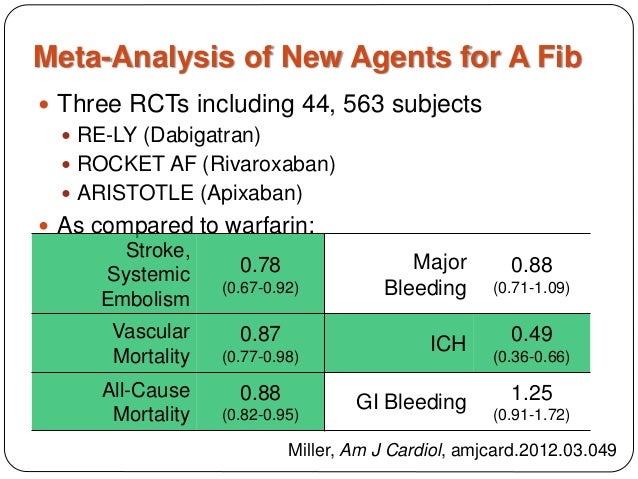 Meta-Analysis of New Agents for A Fib

Three RCTs including 44, 563 subjects

RE-LY (Dabigatran)

ROCKET AF (Rivaroxaban)

ARISTOTLE (Apixaban)

As compared to warfarin:

| | | | |
|---|---|---|---|
| Stroke, Systemic Embolism | 0.78 (0.67-0.92) | Major Bleeding | 0.88 (0.71-1.09) |
| Vascular Mortality | 0.87 (0.77-0.98) | ICH | 0.49 (0.36-0.66) |
| All-Cause Mortality | 0.88 (0.82-0.95) | GI Bleeding | 1.25 (0.91-1.72) |

Miller, Am J Cardiol, amjcard.2012.03.049